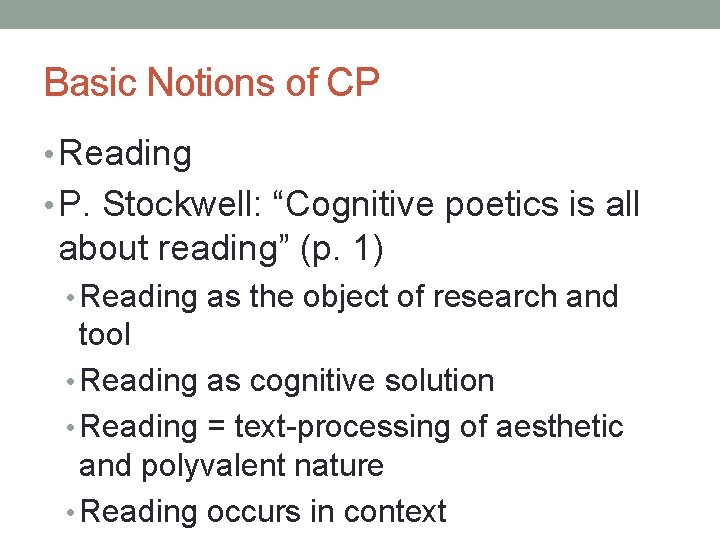 Basic Notions of CP

• Reading
• P. Stockwell: “Cognitive poetics is all about reading” (p. 1)
  • Reading as the object of research and tool
  • Reading as cognitive solution
  • Reading = text-processing of aesthetic and polyvalent nature
  • Reading occurs in context